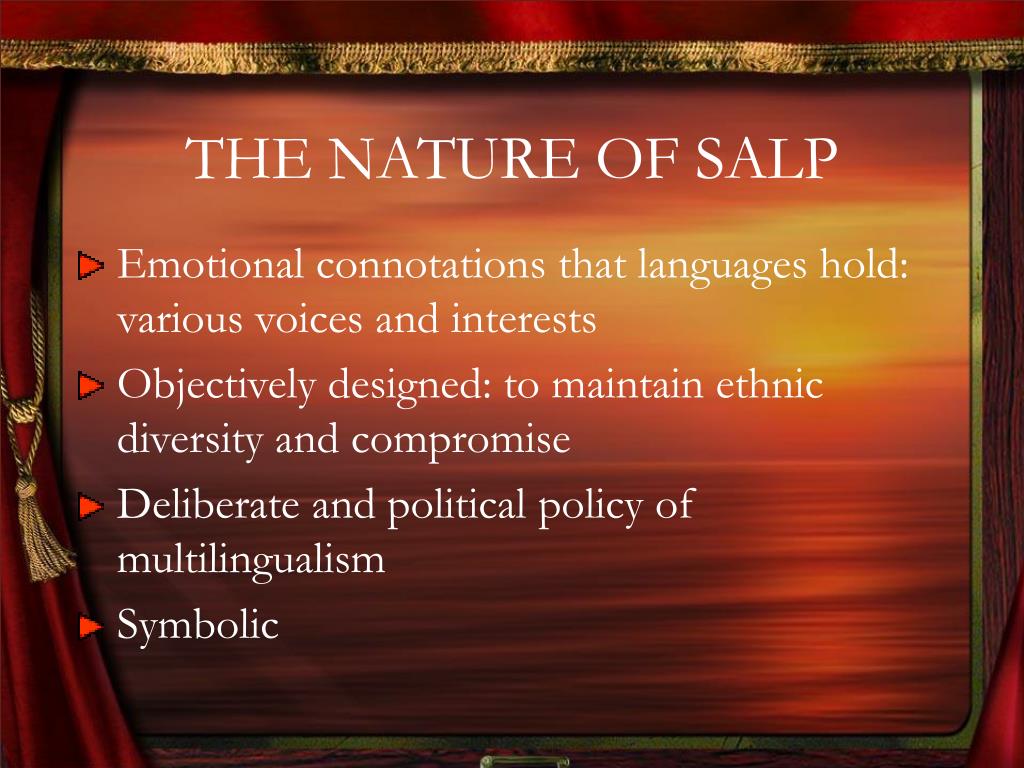 THE NATURE OF SALP

Emotional connotations that languages hold: various voices and interests

Objectively designed: to maintain ethnic diversity and compromise

Deliberate and political policy of multilingualism

Symbolic